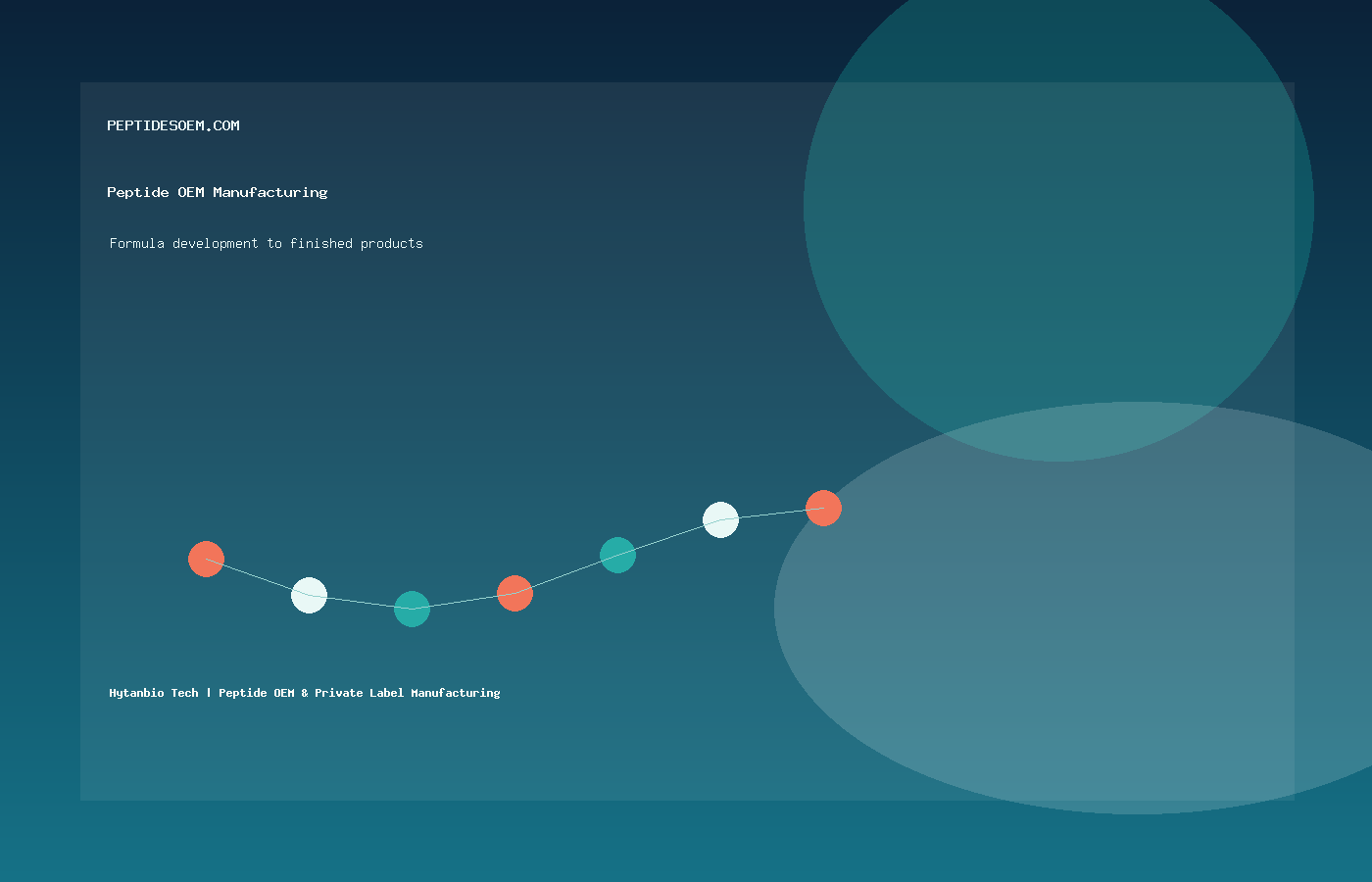 PEPTIDESOEM.COM

Peptide OEM Manufacturing

Formula development to finished products

Hytanbio Tech | Peptide OEM & Private Label Manufacturing